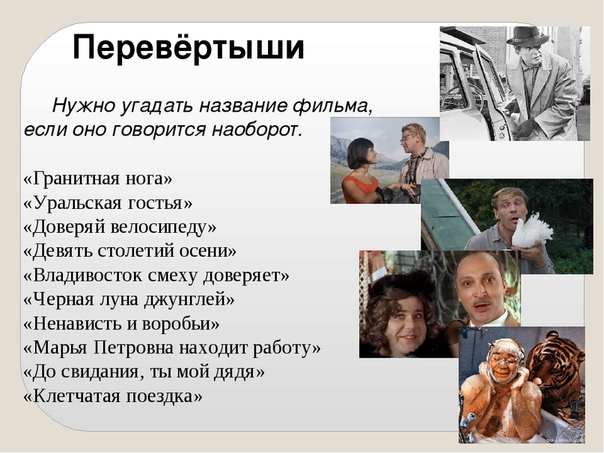 Перевёртыши

Нужно угадать название фильма, если оно говорится наоборот.

«Гранитная нога»
«Уральская гостья»
«Доверяй велосипеду»
«Девять столетий осени»
«Владивосток смеху доверяет»
«Черная луна джунглей»
«Ненависть и воробьи»
«Марья Петровна находит работу»
«До свидания, ты мой дядя»
«Клетчатая поездка»